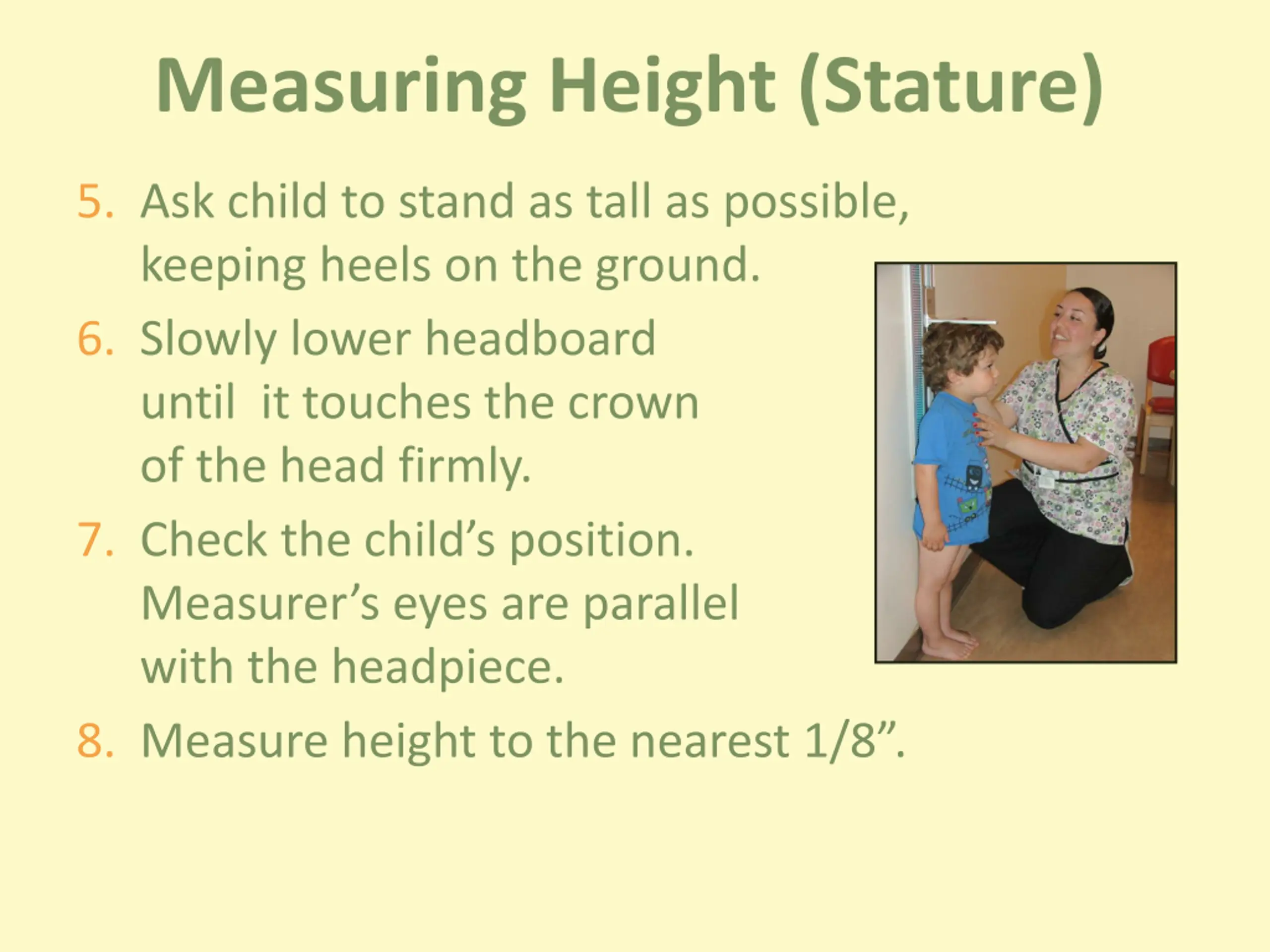 Measuring Height (Stature)

5. Ask child to stand as tall as possible, keeping heels on the ground.

6. Slowly lower headboard until  it touches the crown of the head firmly.

7. Check the child’s position. Measurer’s eyes are parallel with the headpiece.

8. Measure height to the nearest 1/8”.